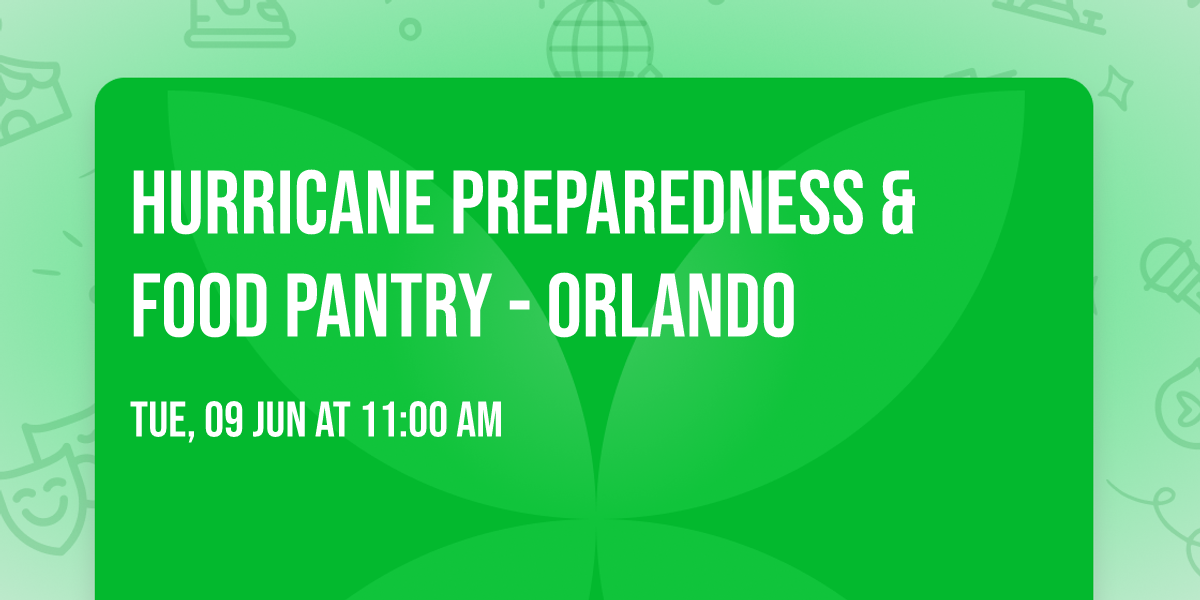 HURRICANE PREPAREDNESS & FOOD PANTRY - ORLANDO

TUE, 09 JUN AT 11:00 AM